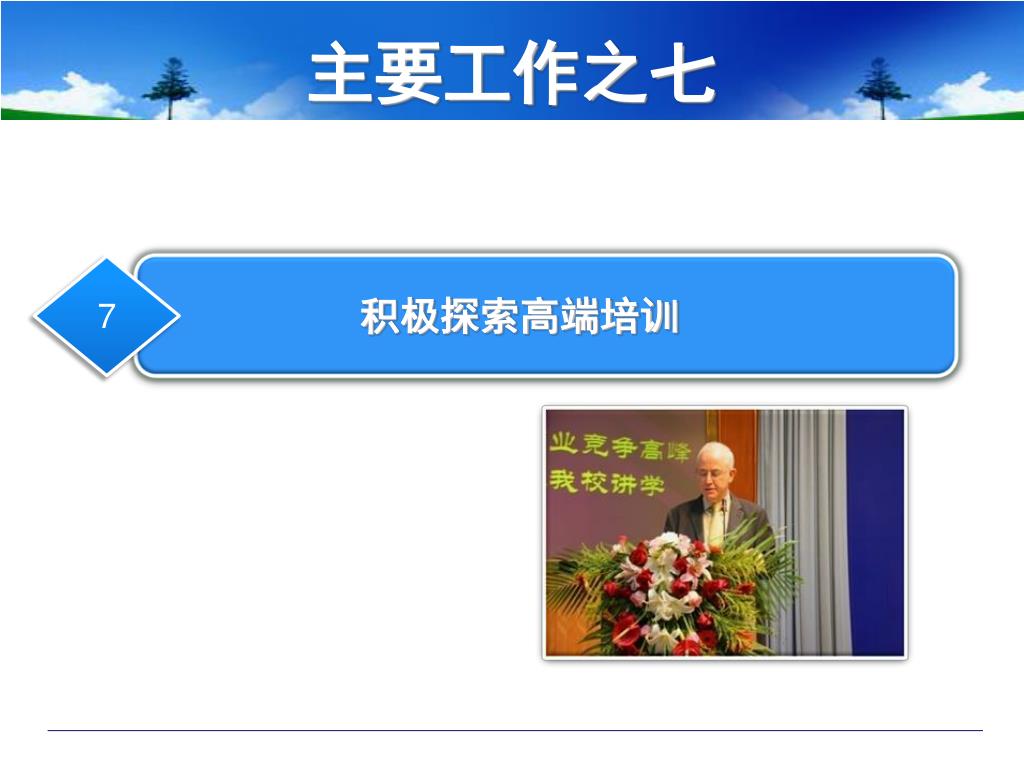 主要工作之七

7

积极探索高端培训

业竞争高峰
我校讲学